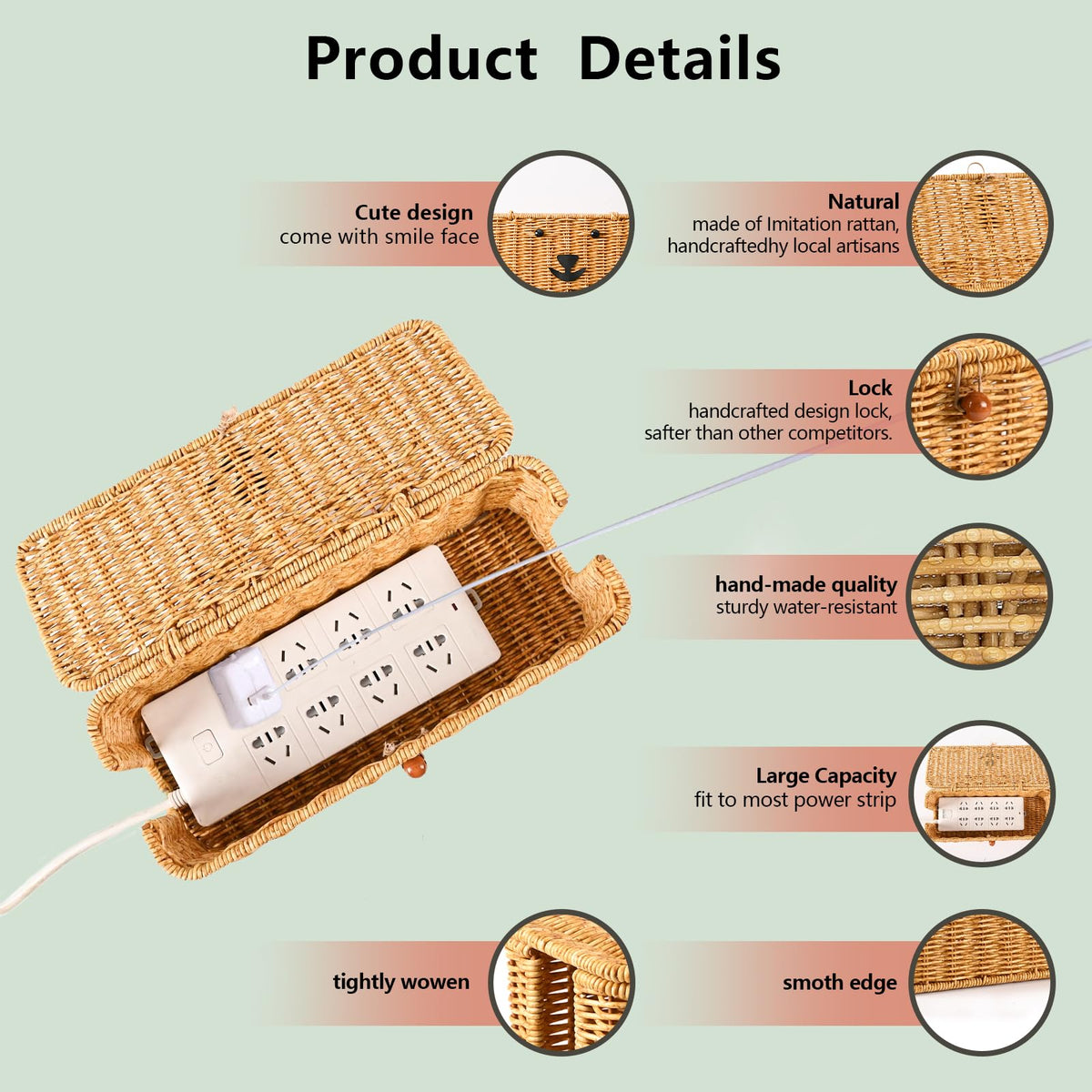 Product Details

Cute design
come with smile face

Natural
made of Imitation rattan,
handcraftedhy local artisans

Lock
handcrafted design lock,
safter than other competitors.

hand-made quality
sturdy water-resistant

Large Capacity
fit to most power strip

tightly wowen

smoth edge